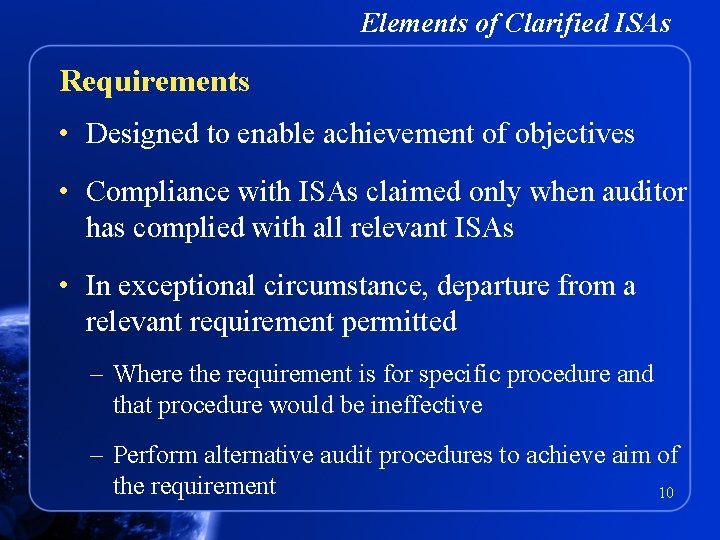 Elements of Clarified ISAs

Requirements

• Designed to enable achievement of objectives

• Compliance with ISAs claimed only when auditor has complied with all relevant ISAs

• In exceptional circumstance, departure from a relevant requirement permitted

– Where the requirement is for specific procedure and that procedure would be ineffective

– Perform alternative audit procedures to achieve aim of the requirement

10